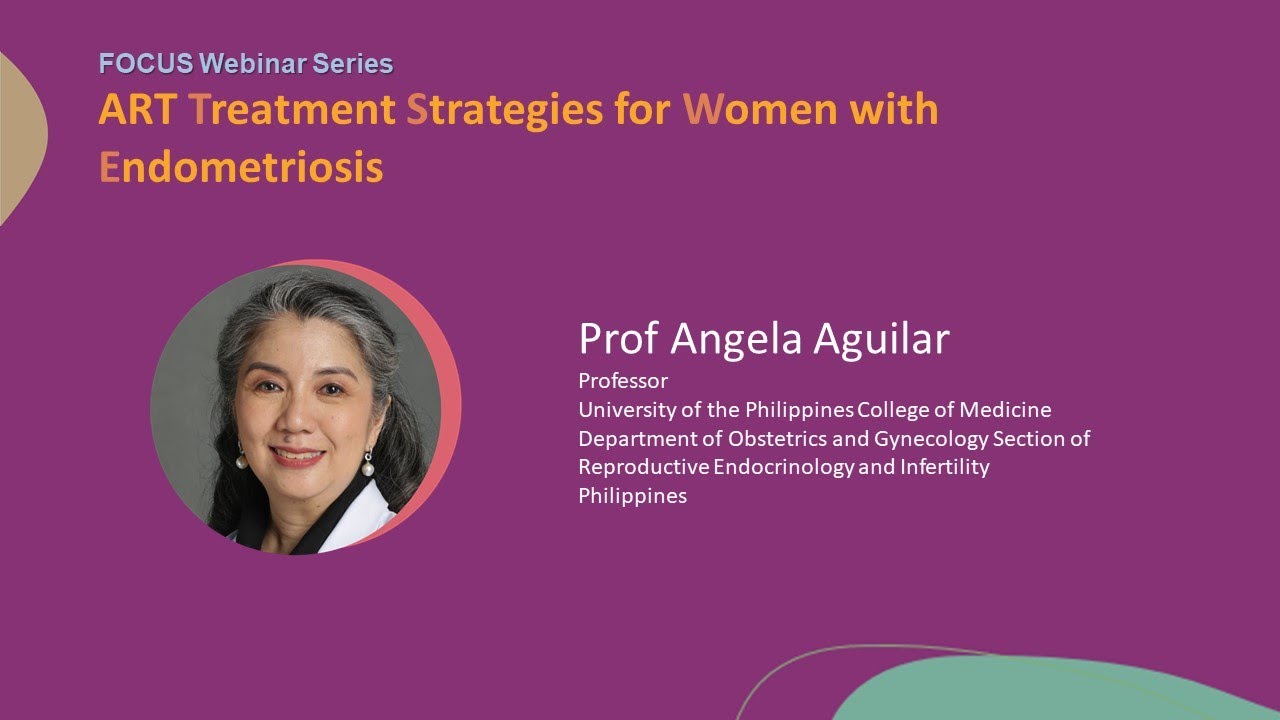 FOCUS Webinar Series
ART Treatment Strategies for Women with Endometriosis

Prof Angela Aguilar
Professor
University of the Philippines College of Medicine
Department of Obstetrics and Gynecology Section of Reproductive Endocrinology and Infertility
Philippines